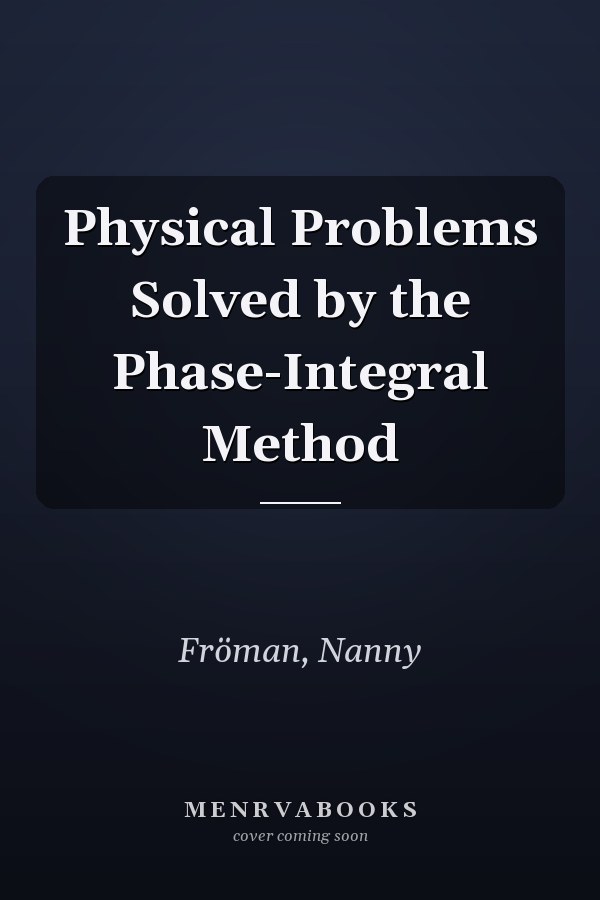 Physical Problems Solved by the Phase-Integral Method

Fröman, Nanny

MENRVABOOKS
cover coming soon